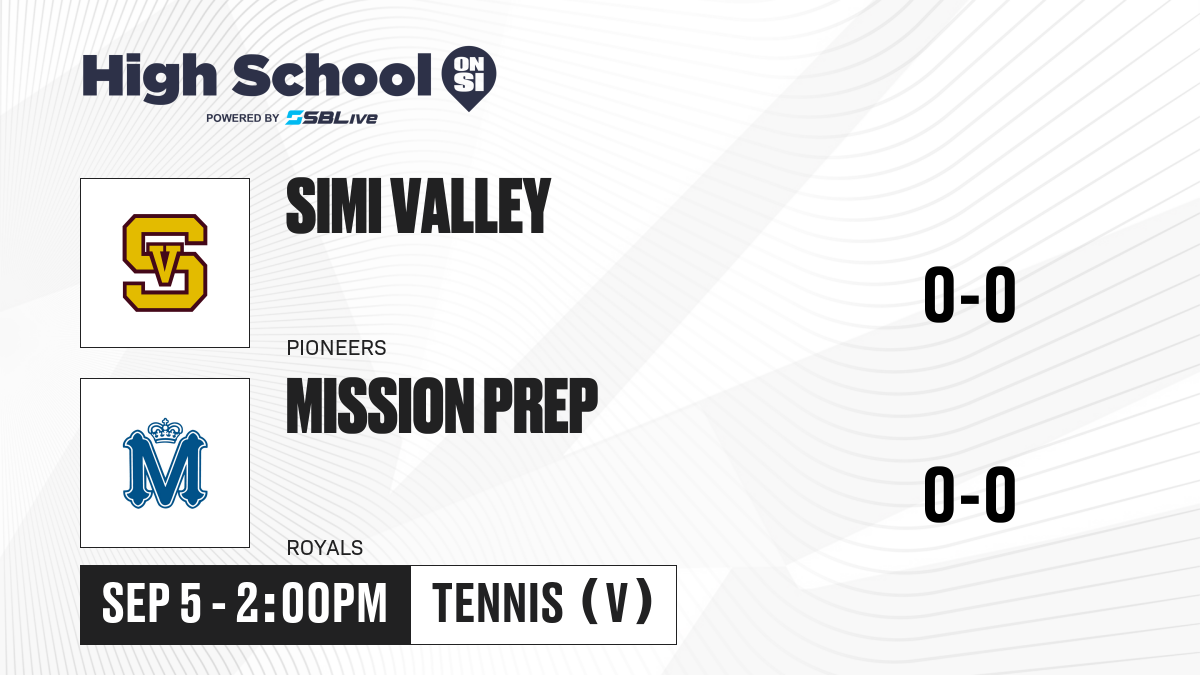 High School ON SI
POWERED BY SBLive

SV

SIMI VALLEY

PIONEERS

0-0

M

MISSION PREP

ROYALS

0-0

SEP 5 - 2:00PM

TENNIS (V)